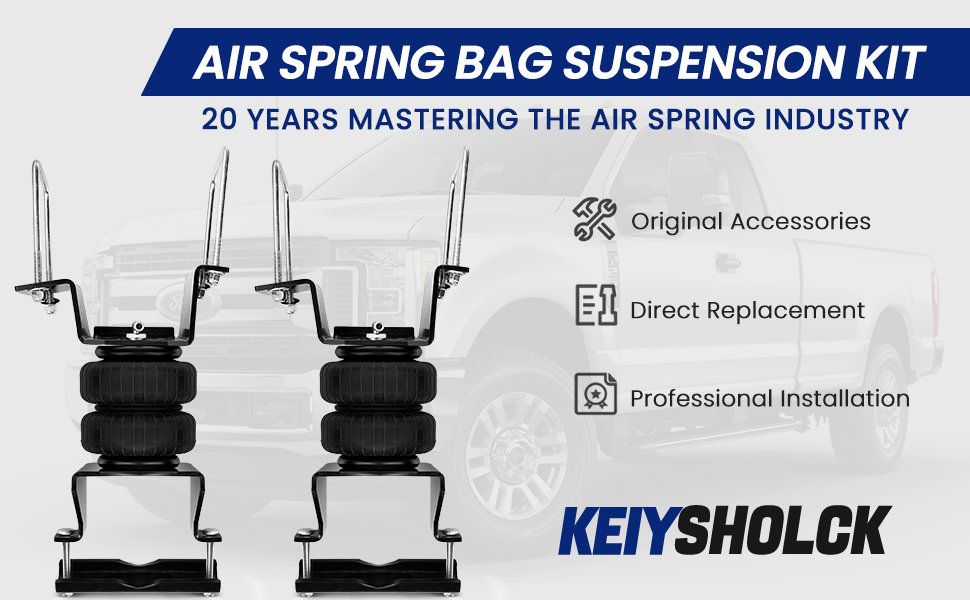 AIR SPRING BAG SUSPENSION KIT

20 YEARS MASTERING THE AIR SPRING INDUSTRY

Original Accessories

Direct Replacement

Professional Installation

KEIYSHOLCK